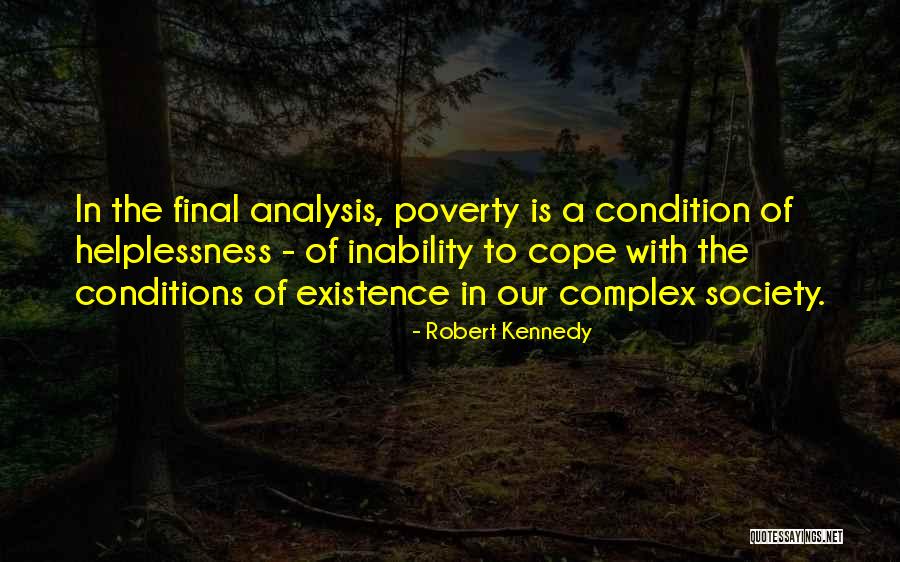 In the final analysis, poverty is a condition of helplessness - of inability to cope with the conditions of existence in our complex society.

- Robert Kennedy

QUOTESSAYINGS.NET